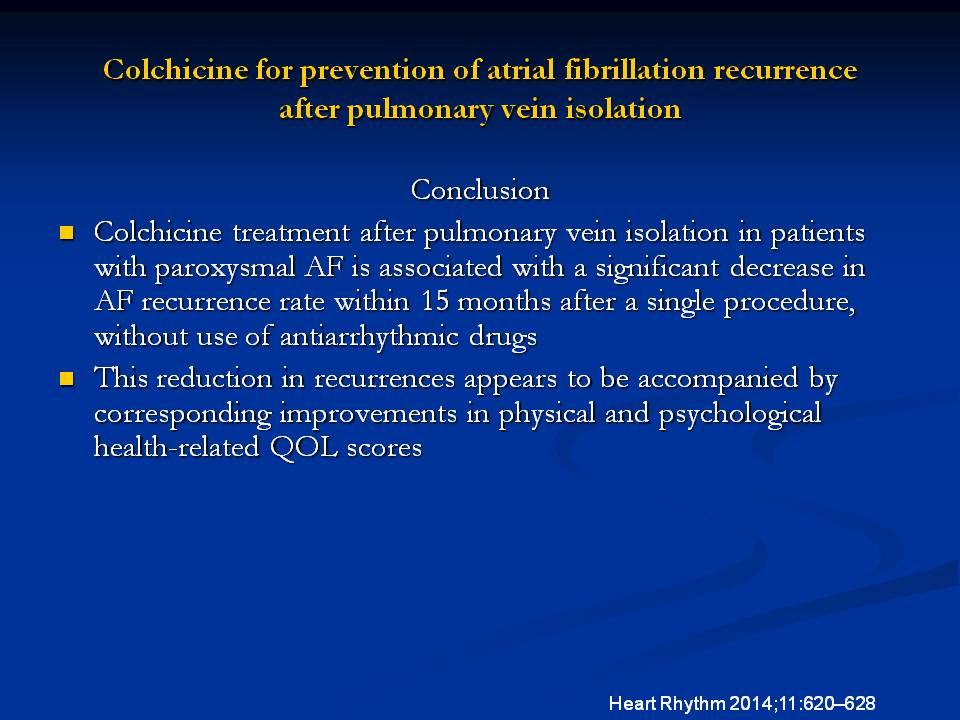 Colchicine for prevention of atrial fibrillation recurrence after pulmonary vein isolation

Conclusion

- Colchicine treatment after pulmonary vein isolation in patients with paroxysmal AF is associated with a significant decrease in AF recurrence rate within 15 months after a single procedure, without use of antiarrhythmic drugs
- This reduction in recurrences appears to be accompanied by corresponding improvements in physical and psychological health-related QOL scores

Heart Rhythm 2014;11:620–628